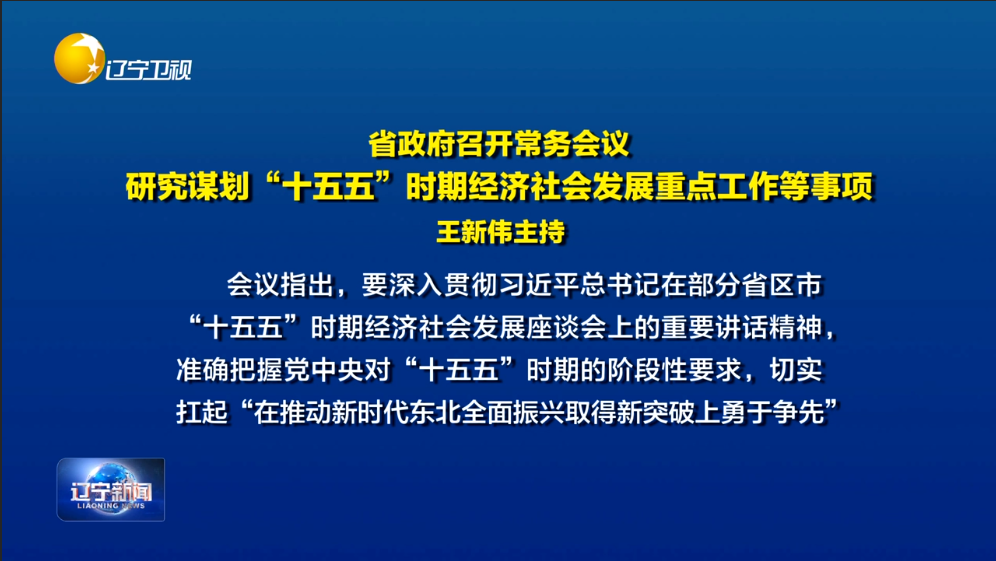 辽宁卫视

省政府召开常务会议
研究谋划“十五五”时期经济社会发展重点工作等事项
王新伟主持

会议指出，要深入贯彻习近平总书记在部分省区市“十五五”时期经济社会发展座谈会上的重要讲话精神，准确把握党中央对“十五五”时期的阶段性要求，切实扛起“在推动新时代东北全面振兴取得新突破上勇于争先”

辽宁新闻
LIAONING NEWS